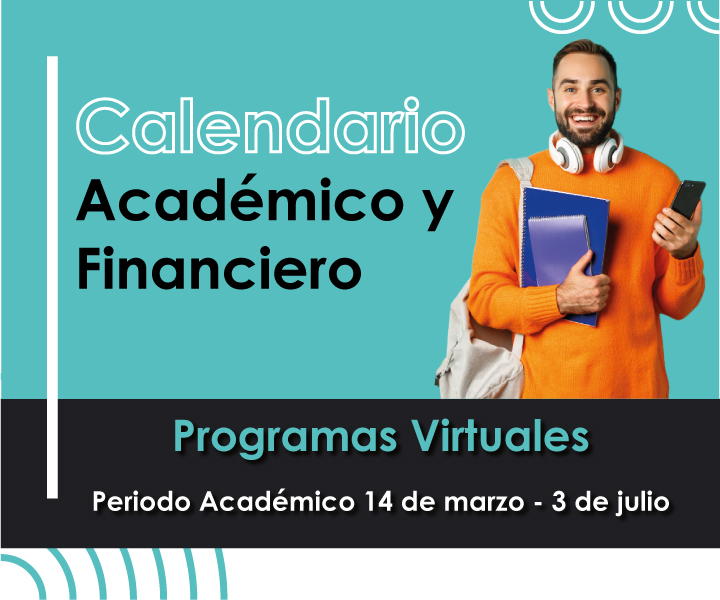 Calendario
Académico y Financiero

Programas Virtuales

Periodo Académico 14 de marzo - 3 de julio